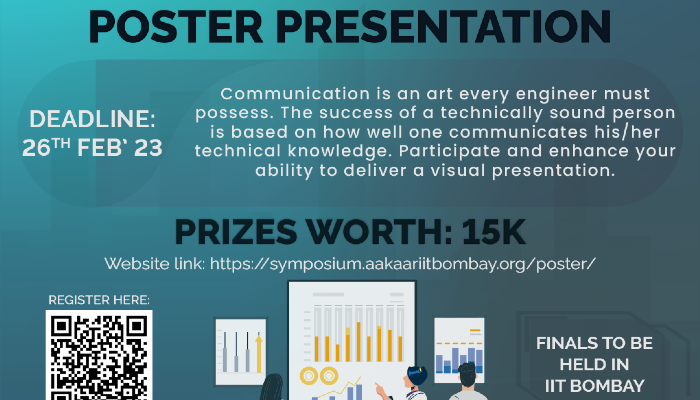 POSTER PRESENTATION

DEADLINE: 26$^{TH}$ FEB' 23

Communication is an art every engineer must possess. The success of a technically sound person is based on how well one communicates his/her technical knowledge. Participate and enhance your ability to deliver a visual presentation.

PRIZES WORTH: 15K

Website link: https://symposium.aakaariitbombay.org/poster/

REGISTER HERE:

FINALS TO BE HELD IN IIT BOMBAY